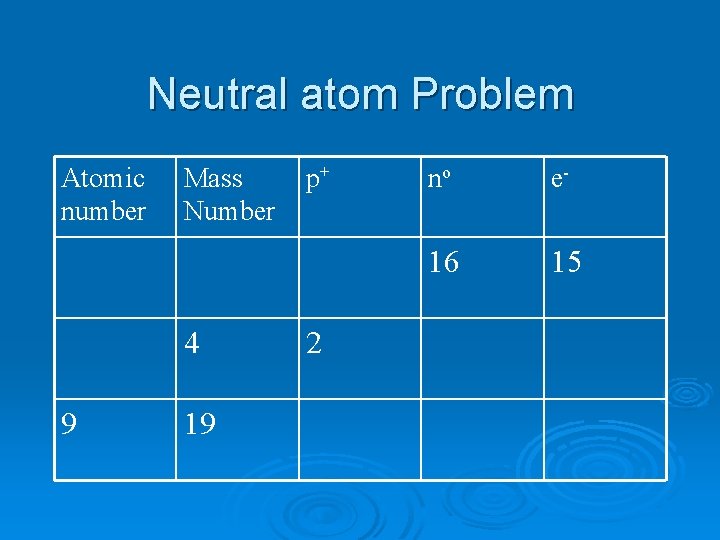 Neutral atom Problem

| Atomic number | Mass Number | $p^+$ | $n^o$ | $e^-$ |
|---|---|---|---|---|
|  |  |  | 16 | 15 |
|  | 4 | 2 |  |  |
| 9 | 19 |  |  |  |